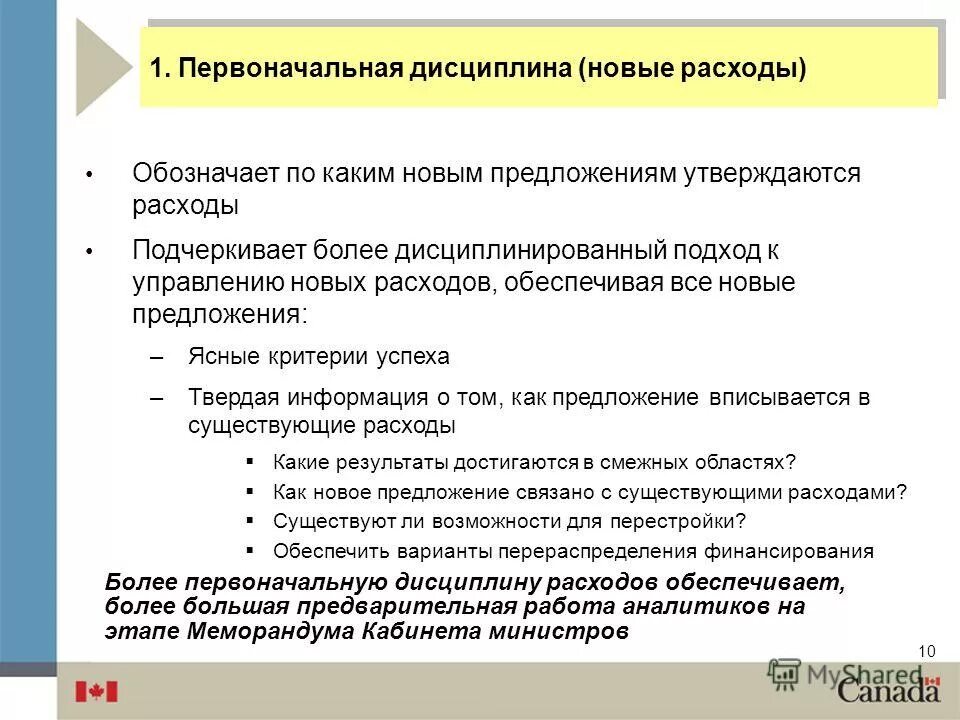 1. Первоначальная дисциплина (новые расходы)

• Обозначает по каким новым предложениям утверждаются расходы

• Подчеркивает более дисциплинированный подход к управлению новых расходов, обеспечивая все новые предложения:

– Ясные критерии успеха

– Твердая информация о том, как предложение вписывается в существующие расходы

▪ Какие результаты достигаются в смежных областях?

▪ Как новое предложение связано с существующими расходами?

▪ Существуют ли возможности для перестройки?

▪ Обеспечить варианты перераспределения финансирования

Более первоначальную дисциплину расходов обеспечивает, более большая предварительная работа аналитиков на этапе Меморандума Кабинета министров

10

MyShared

Canada